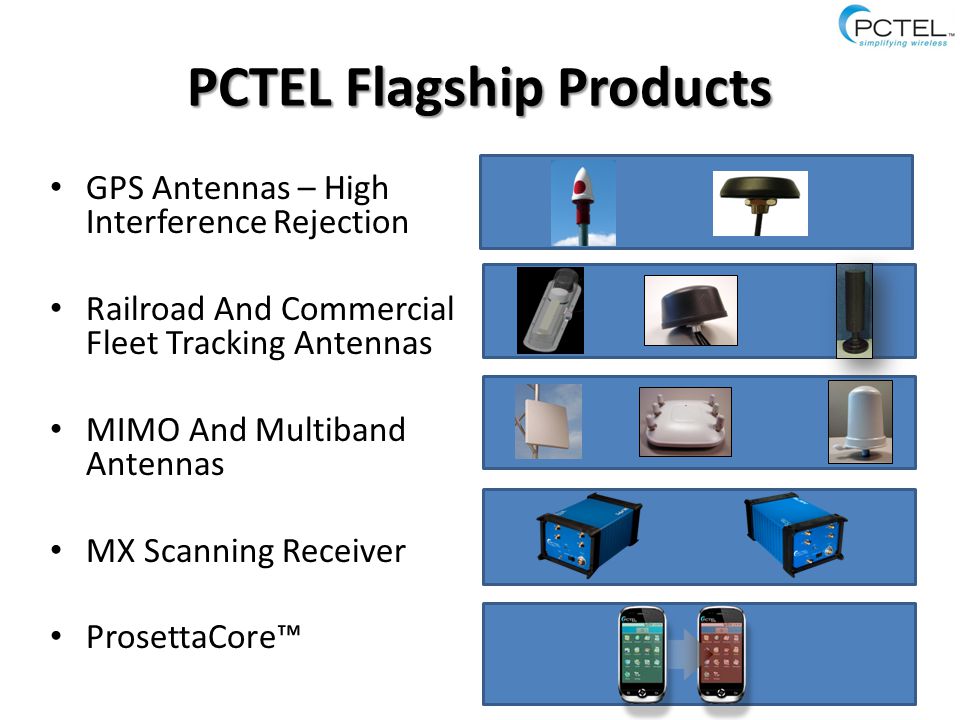 PCTEL™ simplifying wireless

PCTEL Flagship Products

• GPS Antennas – High Interference Rejection

• Railroad And Commercial Fleet Tracking Antennas

• MIMO And Multiband Antennas

• MX Scanning Receiver

• ProsettaCore™

PCTEL

PCTEL